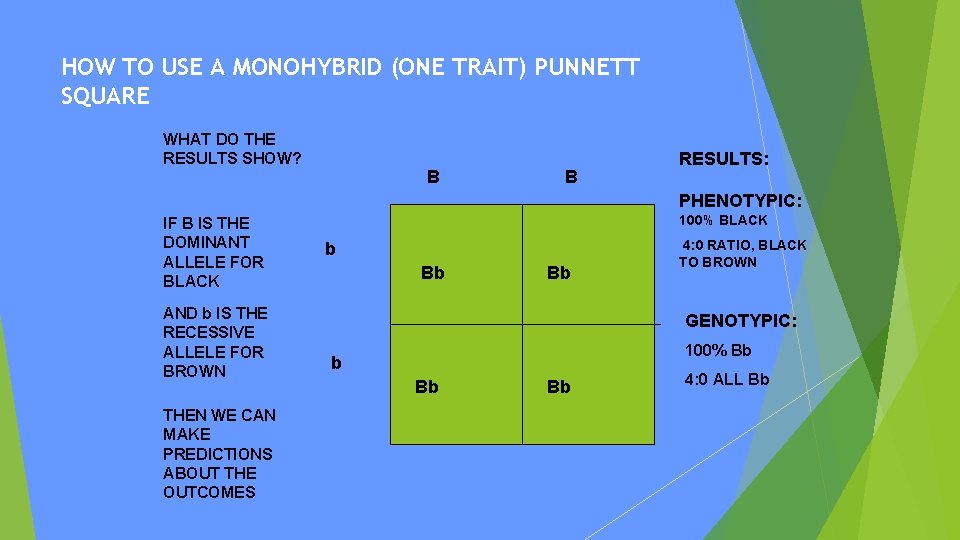 HOW TO USE A MONOHYBRID (ONE TRAIT) PUNNETT SQUARE

WHAT DO THE RESULTS SHOW?

IF B IS THE DOMINANT ALLELE FOR BLACK

AND b IS THE RECESSIVE ALLELE FOR BROWN

THEN WE CAN MAKE PREDICTIONS ABOUT THE OUTCOMES

| | B | B |
|---|---|---|
| b | Bb | Bb |
| b | Bb | Bb |

RESULTS:

PHENOTYPIC:
100% BLACK

4:0 RATIO, BLACK TO BROWN

GENOTYPIC:
100% Bb

4:0 ALL Bb